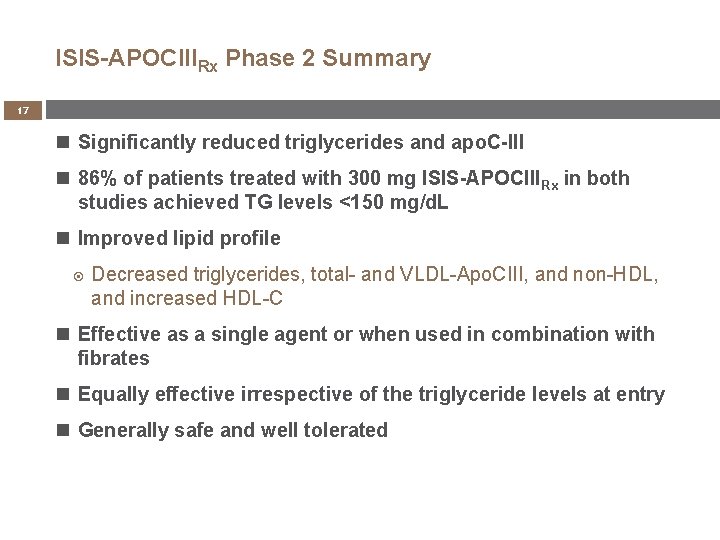 ISIS-APOCIII$_{Rx}$ Phase 2 Summary

17

■ Significantly reduced triglycerides and apoC-III

■ 86% of patients treated with 300 mg ISIS-APOCIII$_{Rx}$ in both studies achieved TG levels <150 mg/dL

■ Improved lipid profile

⊙ Decreased triglycerides, total- and VLDL-ApoCIII, and non-HDL, and increased HDL-C

■ Effective as a single agent or when used in combination with fibrates

■ Equally effective irrespective of the triglyceride levels at entry

■ Generally safe and well tolerated